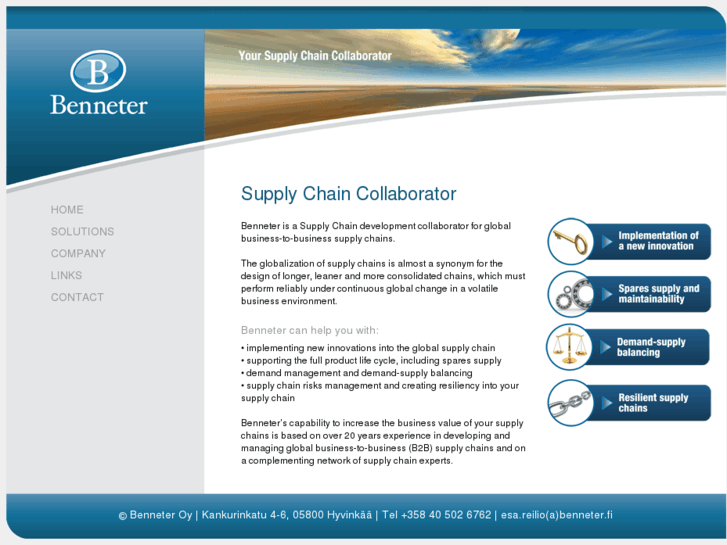 B
Benneter

Your Supply Chain Collaborator

HOME
SOLUTIONS
COMPANY
LINKS
CONTACT

Supply Chain Collaborator

Benneter is a Supply Chain development collaborator for global business-to-business supply chains.

The globalization of supply chains is almost a synonym for the design of longer, leaner and more consolidated chains, which must perform reliably under continuous global change in a volatile business environment.

Benneter can help you with:

• implementing new innovations into the global supply chain
• supporting the full product life cycle, including spares supply
• demand management and demand-supply balancing
• supply chain risks management and creating resiliency into your supply chain

Benneter's capability to increase the business value of your supply chains is based on over 20 years experience in developing and managing global business-to-business (B2B) supply chains and on a complementing network of supply chain experts.

Implementation of a new innovation

Spares supply and maintainability

Demand-supply balancing

Resilient supply chains

© Benneter Oy | Kankurinkatu 4-6, 05800 Hyvinkää | Tel +358 40 502 6762 | esa.reilio(a)benneter.fi